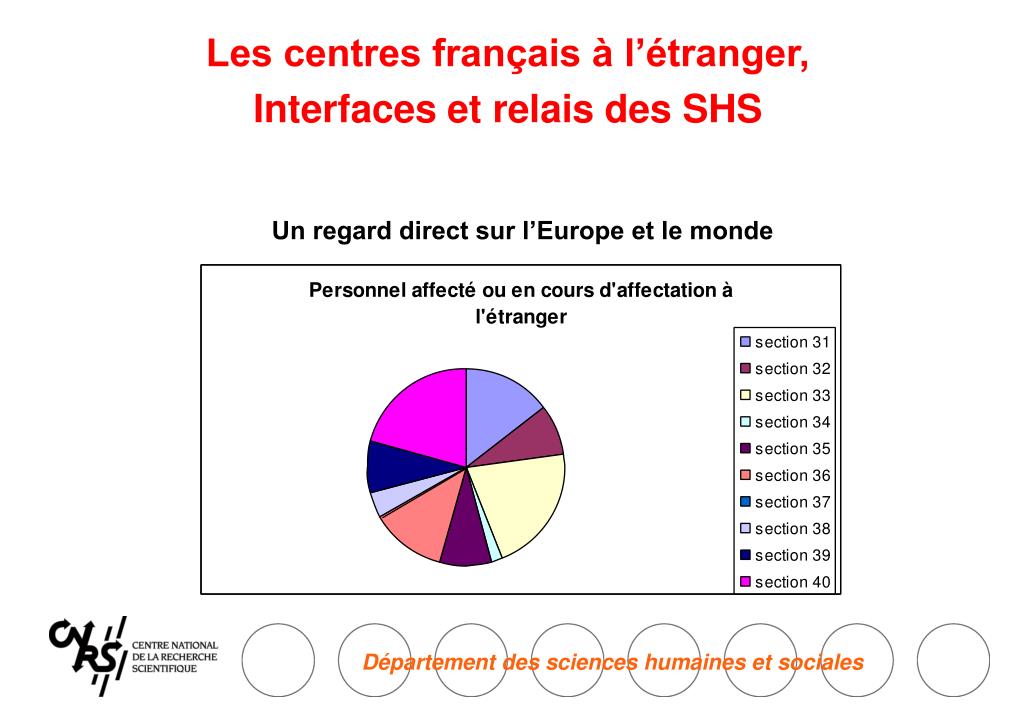 Les centres français à l'étranger,
Interfaces et relais des SHS

Un regard direct sur l'Europe et le monde

Personnel affecté ou en cours d'affectation à l'étranger

section 31
section 32
section 33
section 34
section 35
section 36
section 37
section 38
section 39
section 40

CNRS
CENTRE NATIONAL DE LA RECHERCHE SCIENTIFIQUE

Département des sciences humaines et sociales